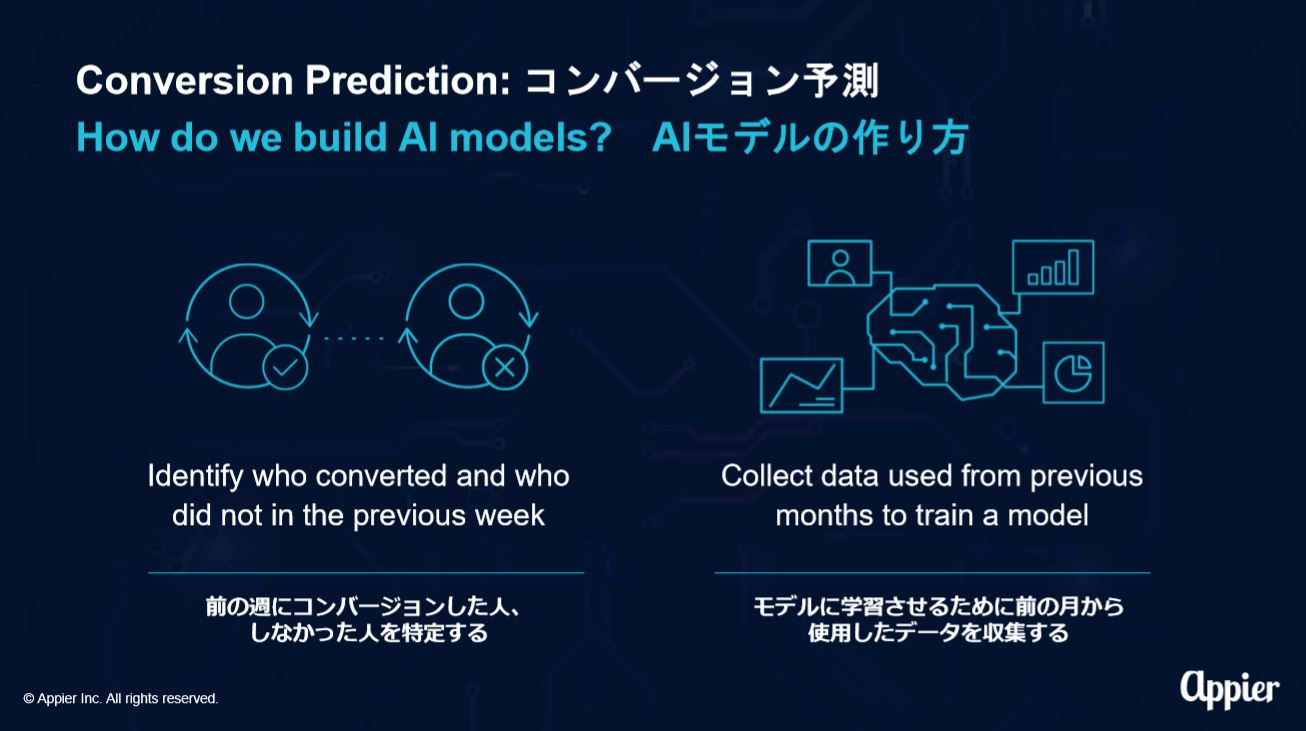 Conversion Prediction: コンバージョン予測

How do we build AI models?　AIモデルの作り方

Identify who converted and who did not in the previous week

前の週にコンバージョンした人、しなかった人を特定する

Collect data used from previous months to train a model

モデルに学習させるために前の月から使用したデータを収集する

© Appier Inc. All rights reserved.

Appier